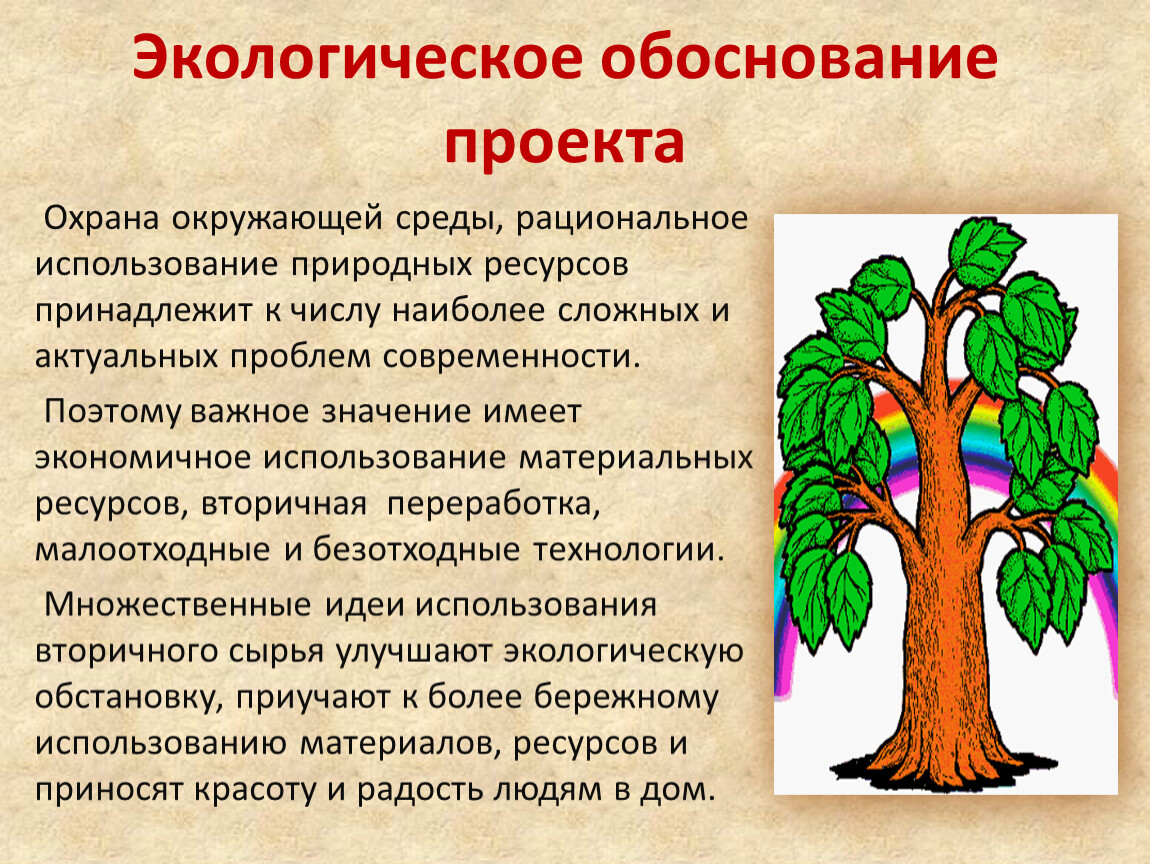 Экологическое обоснование проекта

Охрана окружающей среды, рациональное использование природных ресурсов принадлежит к числу наиболее сложных и актуальных проблем современности.

Поэтому важное значение имеет экономичное использование материальных ресурсов, вторичная переработка, малоотходные и безотходные технологии.

Множественные идеи использования вторичного сырья улучшают экологическую обстановку, приучают к более бережному использованию материалов, ресурсов и приносят красоту и радость людям в дом.